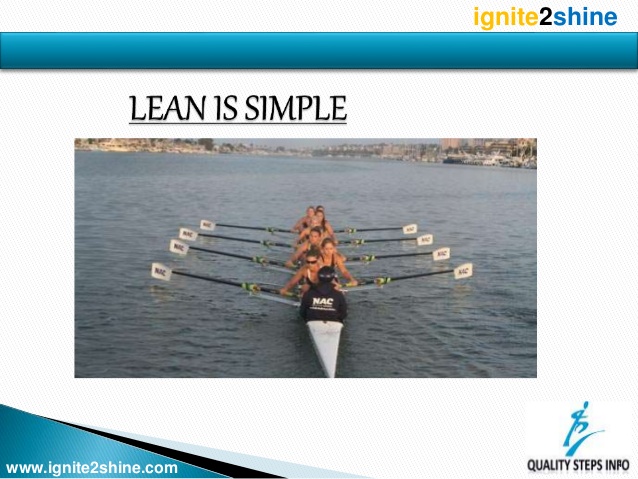 ignite2shine

LEAN IS SIMPLE

NAC NAC NAC NAC NAC NAC NAC NAC

NAC

www.ignite2shine.com

QUALITY STEPS INFO